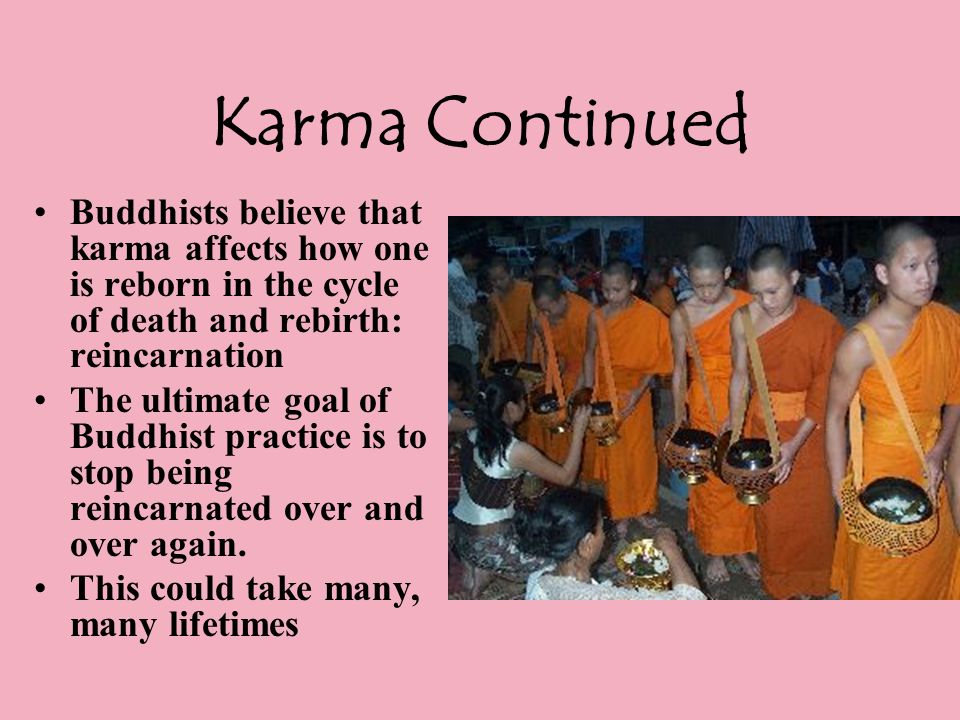 Karma Continued

• Buddhists believe that karma affects how one is reborn in the cycle of death and rebirth: reincarnation
• The ultimate goal of Buddhist practice is to stop being reincarnated over and over again.
• This could take many, many lifetimes